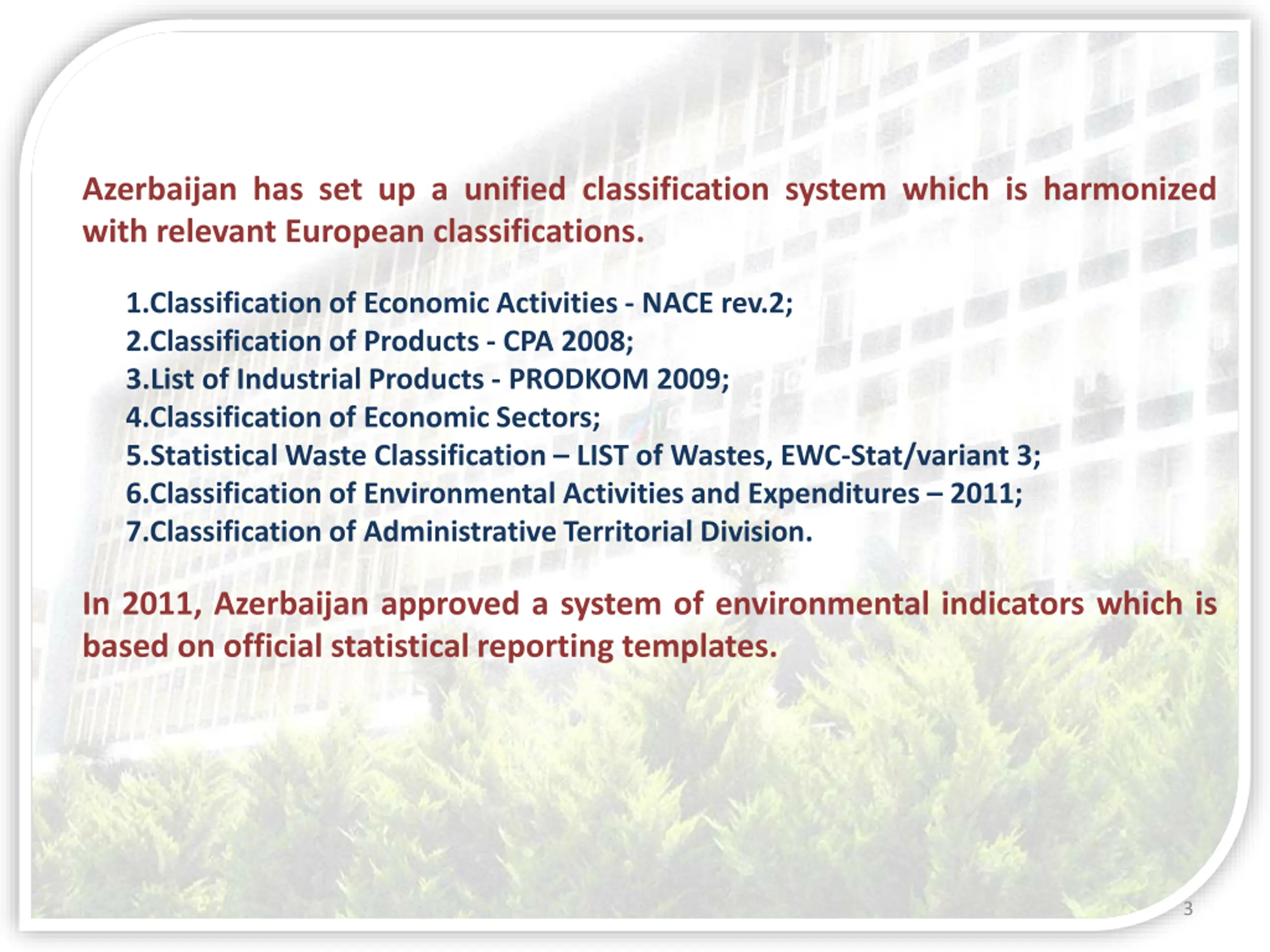 Azerbaijan has set up a unified classification system which is harmonized with relevant European classifications.

1.Classification of Economic Activities - NACE rev.2;
2.Classification of Products - CPA 2008;
3.List of Industrial Products - PRODKOM 2009;
4.Classification of Economic Sectors;
5.Statistical Waste Classification – LIST of Wastes, EWC-Stat/variant 3;
6.Classification of Environmental Activities and Expenditures – 2011;
7.Classification of Administrative Territorial Division.

In 2011, Azerbaijan approved a system of environmental indicators which is based on official statistical reporting templates.

3